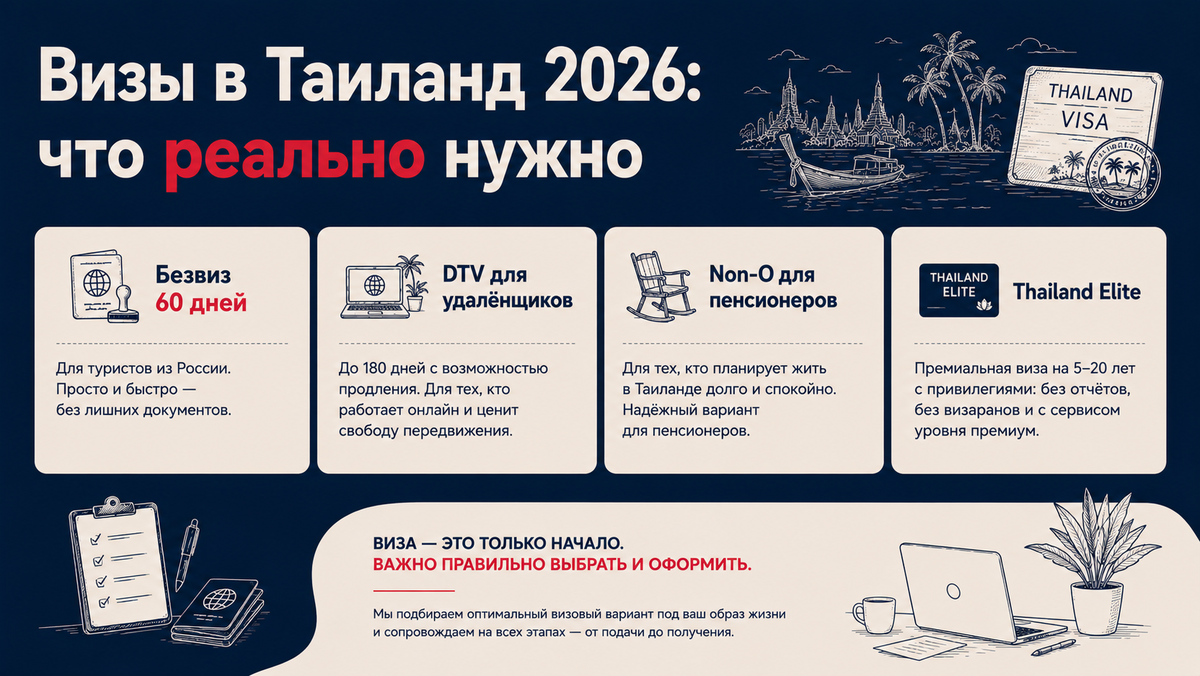 Визы в Таиланд 2026: что реально нужно

THAILAND VISA

Безвиз 60 дней

Для туристов из России. Просто и быстро — без лишних документов.

DTV для удалёнщиков

До 180 дней с возможностью продления. Для тех, кто работает онлайн и ценит свободу передвижения.

Non-O для пенсионеров

Для тех, кто планирует жить в Таиланде долго и спокойно. Надёжный вариант для пенсионеров.

THAILAND ELITE

Thailand Elite

Премиальная виза на 5–20 лет с привилегиями: без отчётов, без визаранов и с сервисом уровня премиум.

ВИЗА — ЭТО ТОЛЬКО НАЧАЛО.
ВАЖНО ПРАВИЛЬНО ВЫБРАТЬ И ОФОРМИТЬ.

Мы подбираем оптимальный визовый вариант под ваш образ жизни и сопровождаем на всех этапах — от подачи до получения.